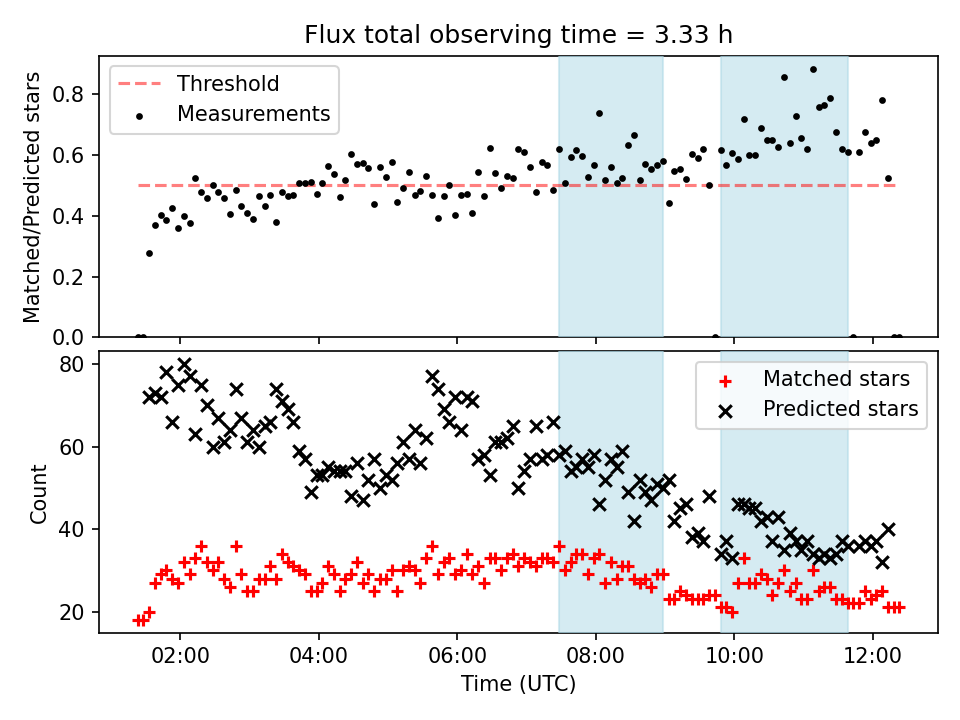 Flux total observing time = 3.33 h

Threshold
Measurements

Matched/Predicted stars

0.8
0.6
0.4
0.2
0.0

Matched stars
Predicted stars

Count

80
60
40
20

02:00
04:00
06:00
08:00
10:00
12:00

Time (UTC)